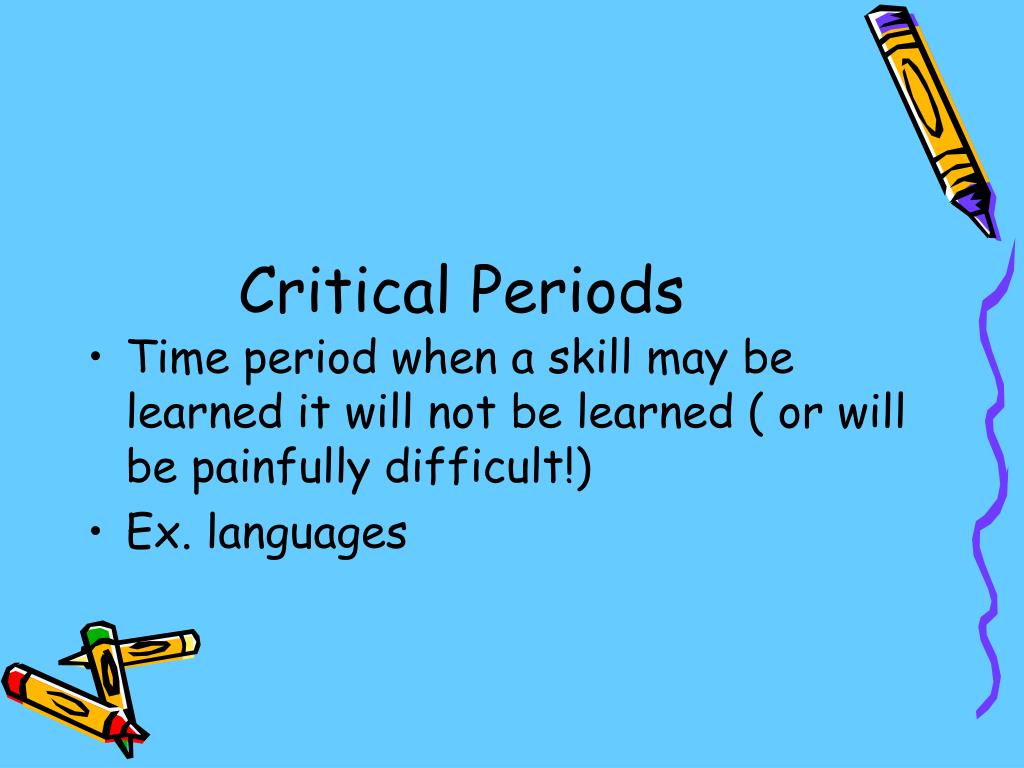 Critical Periods

• Time period when a skill may be learned it will not be learned ( or will be painfully difficult!)
• Ex. languages